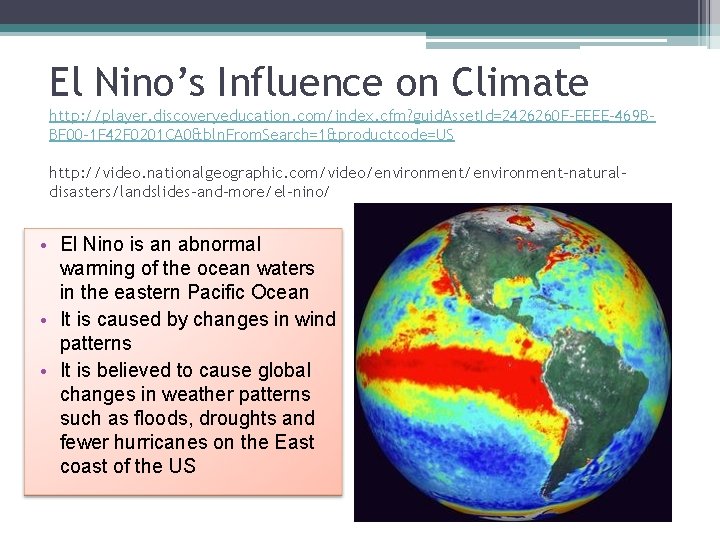 El Nino's Influence on Climate

http://player.discoveryeducation.com/index.cfm?guidAssetId=2426260F-EEEE-469B-BF00-1F42F0201CA0&blnFromSearch=1&productcode=US

http://video.nationalgeographic.com/video/environment/environment-natural-disasters/landslides-and-more/el-nino/

• El Nino is an abnormal warming of the ocean waters in the eastern Pacific Ocean
• It is caused by changes in wind patterns
• It is believed to cause global changes in weather patterns such as floods, droughts and fewer hurricanes on the East coast of the US